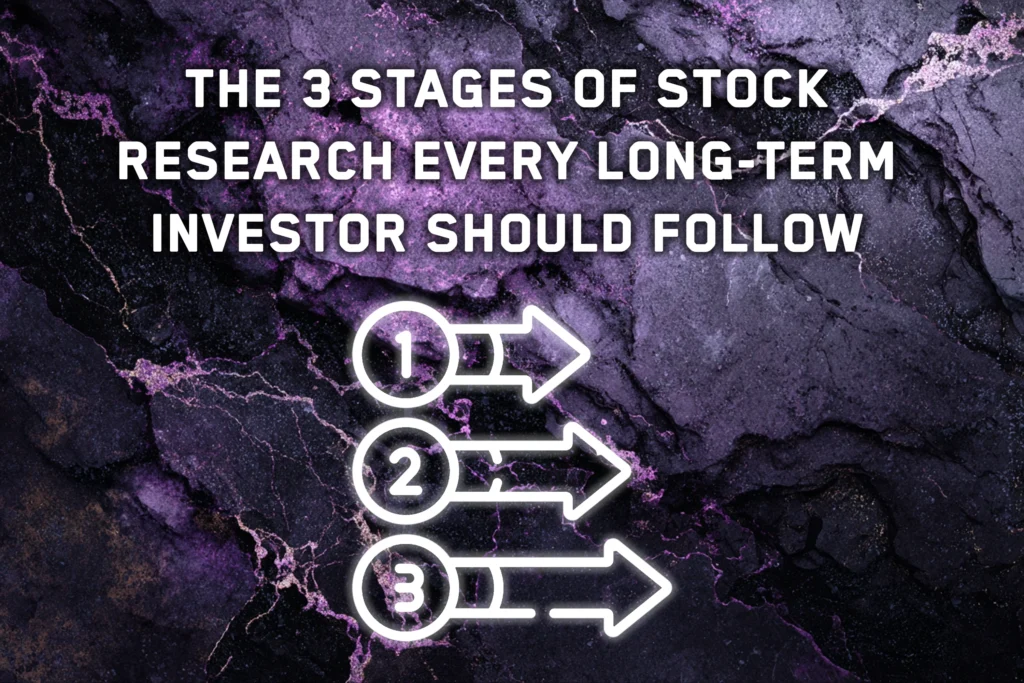 THE 3 STAGES OF STOCK RESEARCH EVERY LONG-TERM INVESTOR SHOULD FOLLOW

1

2

3